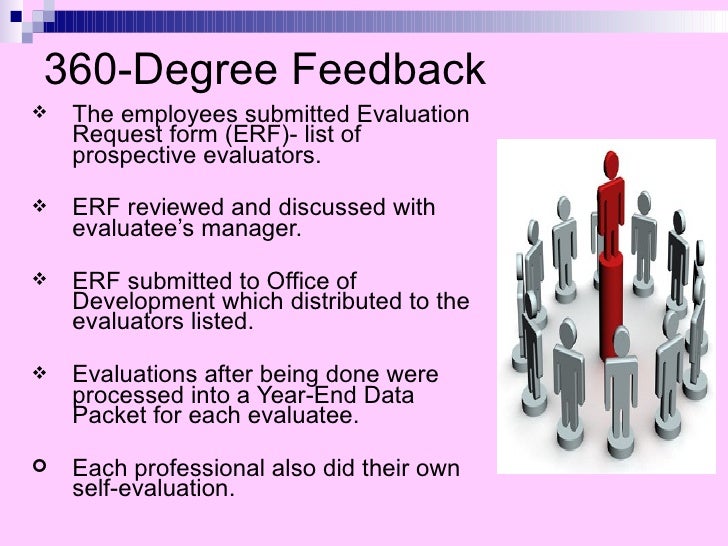 360-Degree Feedback

❖ The employees submitted Evaluation Request form (ERF)- list of prospective evaluators.

❖ ERF reviewed and discussed with evaluatee's manager.

❖ ERF submitted to Office of Development which distributed to the evaluators listed.

❖ Evaluations after being done were processed into a Year-End Data Packet for each evaluatee.

○ Each professional also did their own self-evaluation.